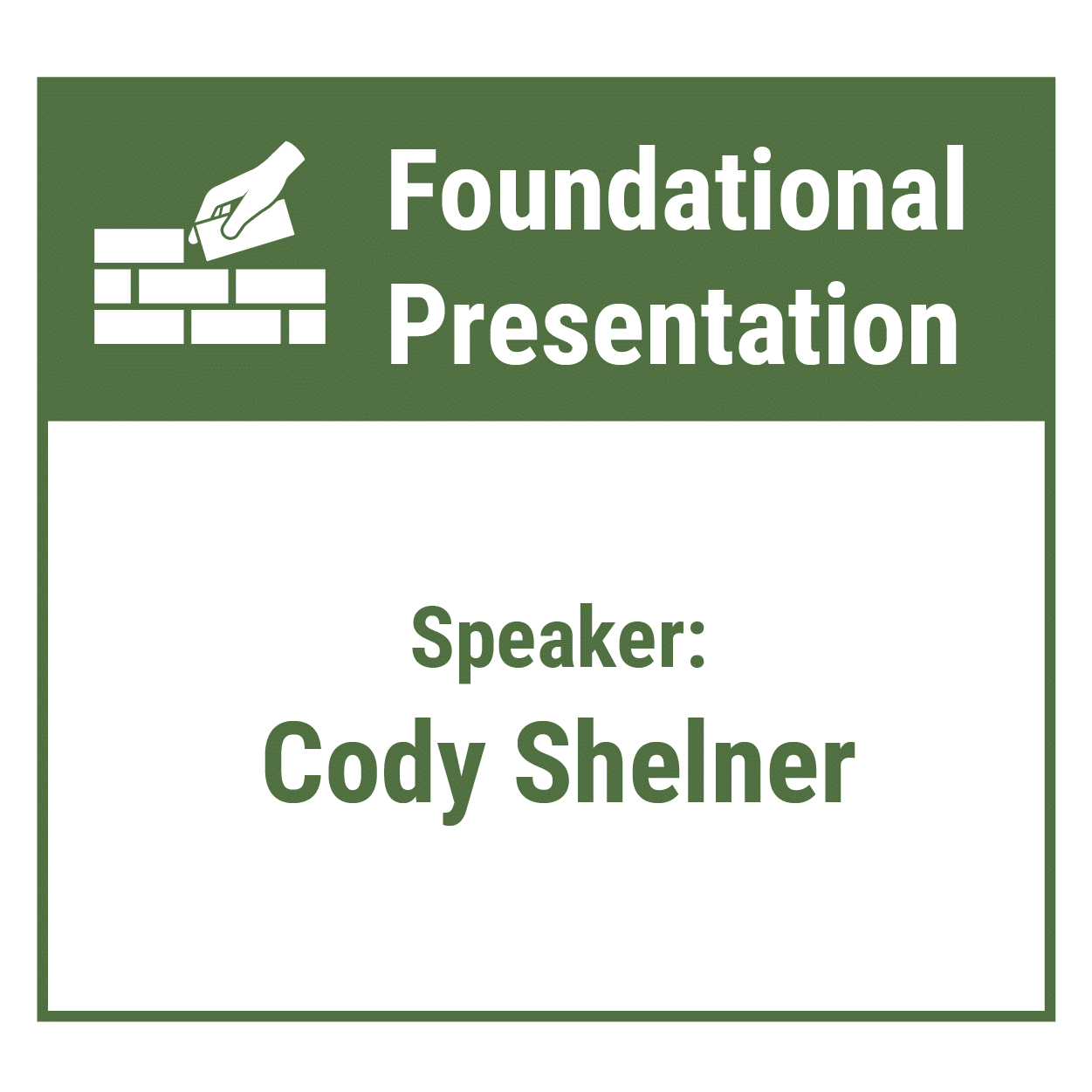 Foundational Presentation

Speaker:
Cody Shelner